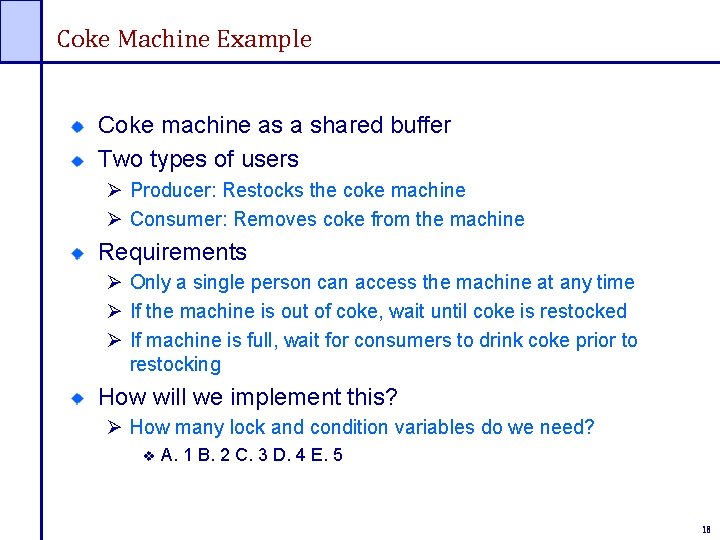 Coke Machine Example

Coke machine as a shared buffer

Two types of users

Producer: Restocks the coke machine

Consumer: Removes coke from the machine

Requirements

Only a single person can access the machine at any time

If the machine is out of coke, wait until coke is restocked

If machine is full, wait for consumers to drink coke prior to restocking

How will we implement this?

How many lock and condition variables do we need?

A. 1 B. 2 C. 3 D. 4 E. 5

18